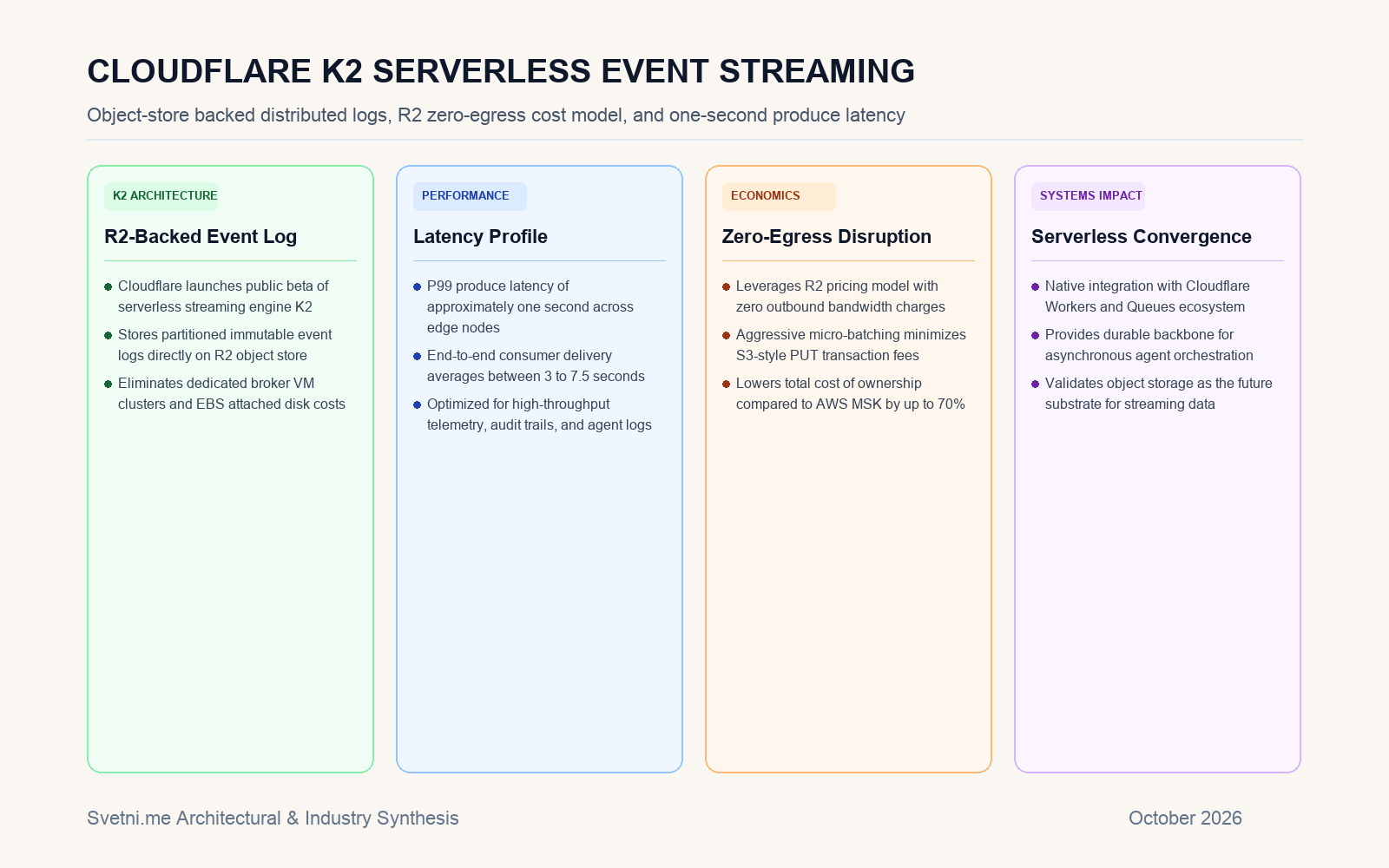 CLOUDFLARE K2 SERVERLESS EVENT STREAMING

Object-store backed distributed logs, R2 zero-egress cost model, and one-second produce latency

K2 ARCHITECTURE

R2-Backed Event Log

• Cloudflare launches public beta of serverless streaming engine K2
• Stores partitioned immutable event logs directly on R2 object store
• Eliminates dedicated broker VM clusters and EBS attached disk costs

PERFORMANCE

Latency Profile

• P99 produce latency of approximately one second across edge nodes
• End-to-end consumer delivery averages between 3 to 7.5 seconds
• Optimized for high-throughput telemetry, audit trails, and agent logs

ECONOMICS

Zero-Egress Disruption

• Leverages R2 pricing model with zero outbound bandwidth charges
• Aggressive micro-batching minimizes S3-style PUT transaction fees
• Lowers total cost of ownership compared to AWS MSK by up to 70%

SYSTEMS IMPACT

Serverless Convergence

• Native integration with Cloudflare Workers and Queues ecosystem
• Provides durable backbone for asynchronous agent orchestration
• Validates object storage as the future substrate for streaming data

Svetni.me Architectural & Industry Synthesis

October 2026